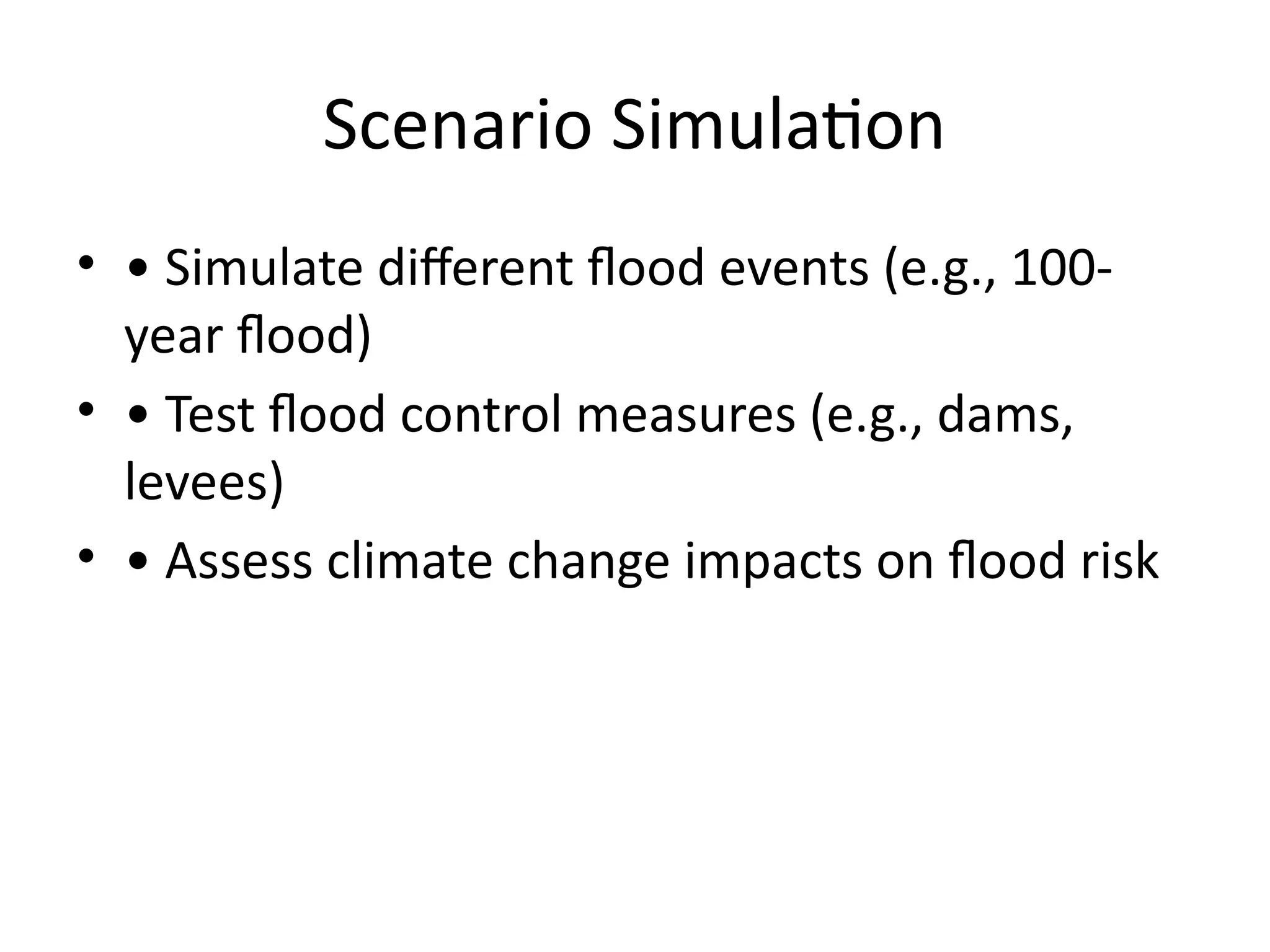 Scenario Simulation

• • Simulate different flood events (e.g., 100-year flood)
• • Test flood control measures (e.g., dams, levees)
• • Assess climate change impacts on flood risk